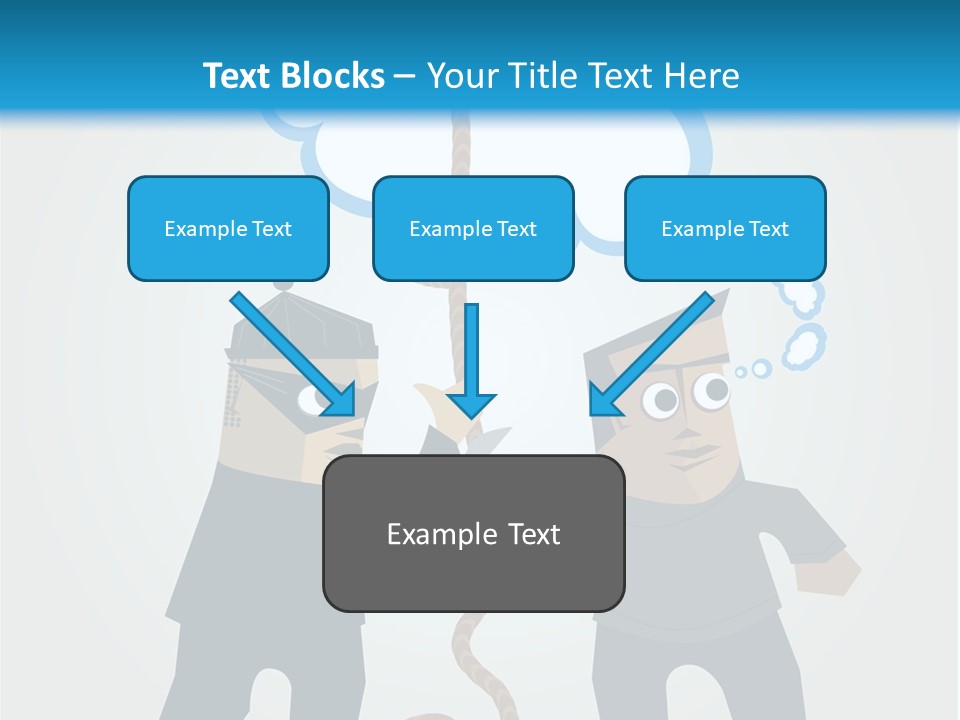 Text Blocks – Your Title Text Here

Example Text

Example Text

Example Text

Example Text